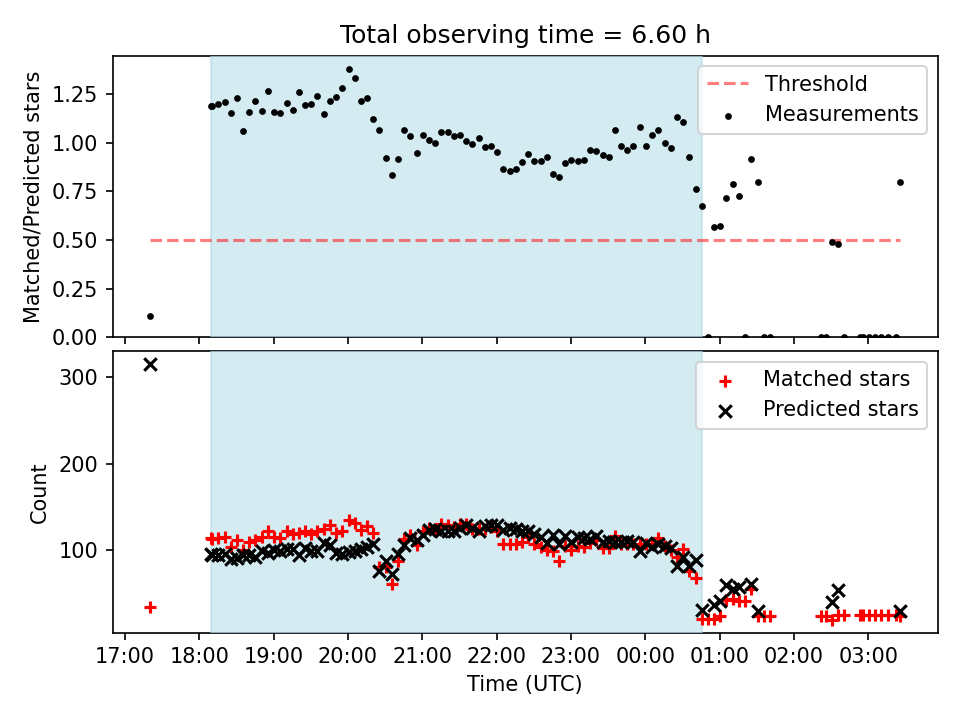 Total observing time = 6.60 h

Matched/Predicted stars

1.25
1.00
0.75
0.50
0.25
0.00

Threshold
Measurements

Count

300
200
100

Matched stars
Predicted stars

17:00 18:00 19:00 20:00 21:00 22:00 23:00 00:00 01:00 02:00 03:00

Time (UTC)